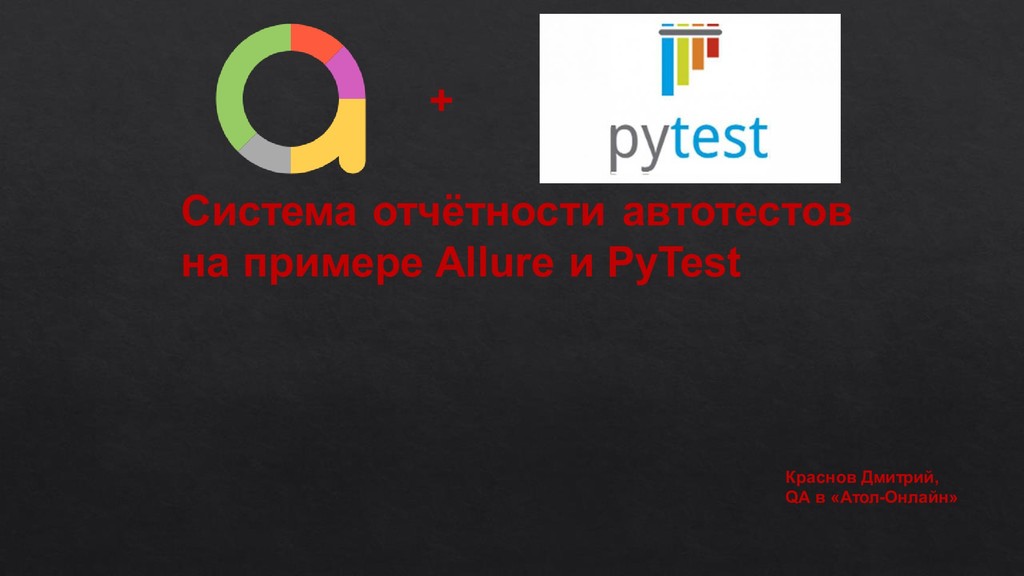 +

pytest

Система отчётности автотестов на примере Allure и PyTest

Краснов Дмитрий,
QA в «Атол-Онлайн»